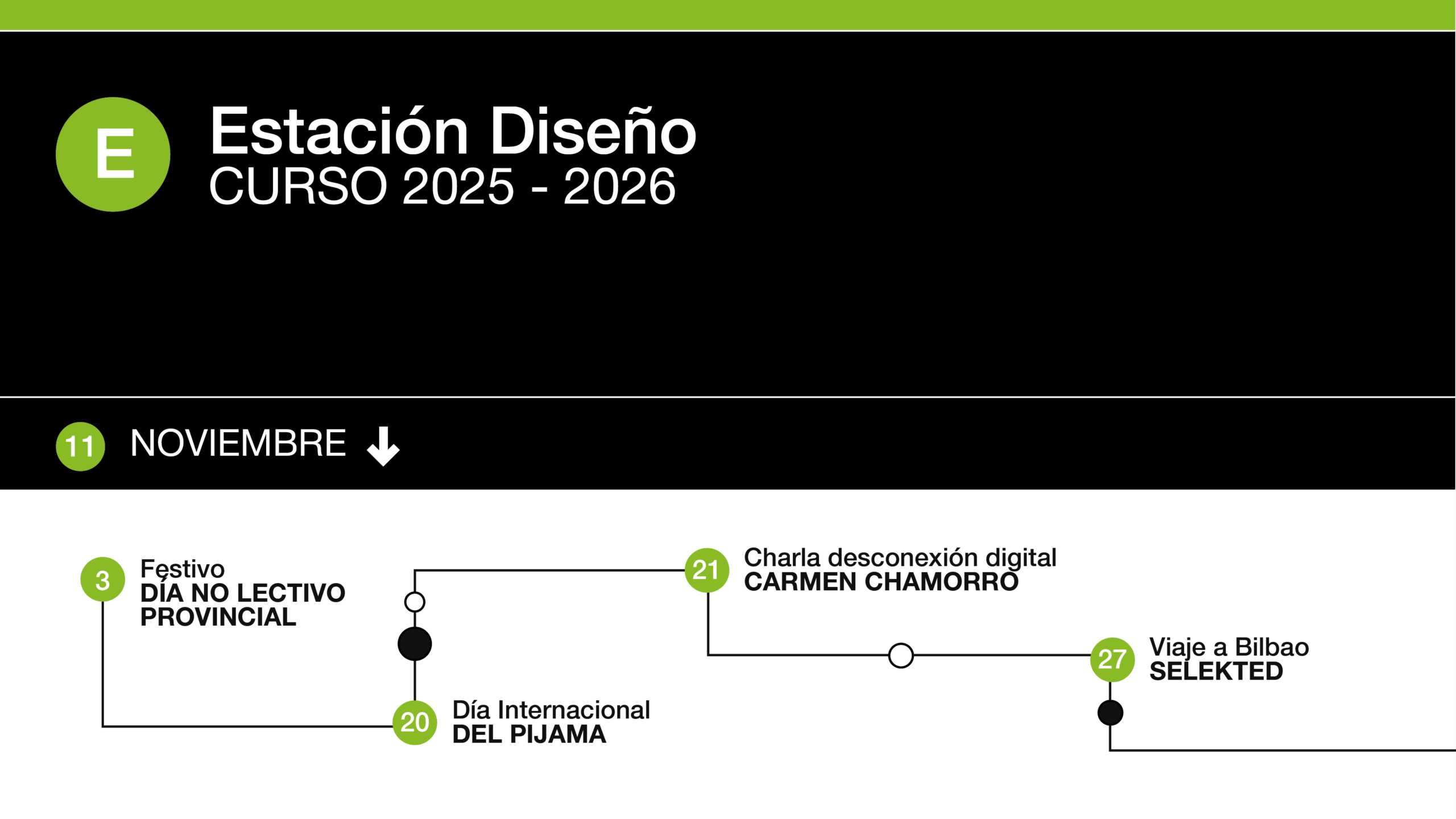 E

Estación Diseño
CURSO 2025 - 2026

11 NOVIEMBRE

3 Festivo
DÍA NO LECTIVO PROVINCIAL

20 Día Internacional
DEL PIJAMA

21 Charla desconexión digital
CARMEN CHAMORRO

27 Viaje a Bilbao
SELEKTED